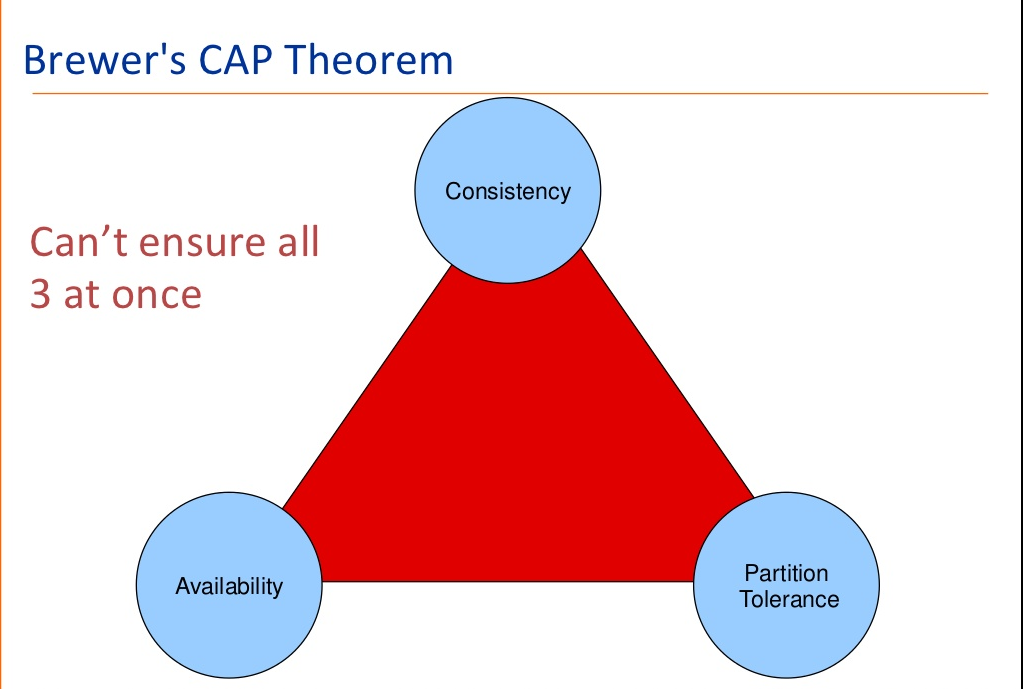 Brewer's CAP Theorem

Can’t ensure all 3 at once

Consistency

Availability

Partition Tolerance